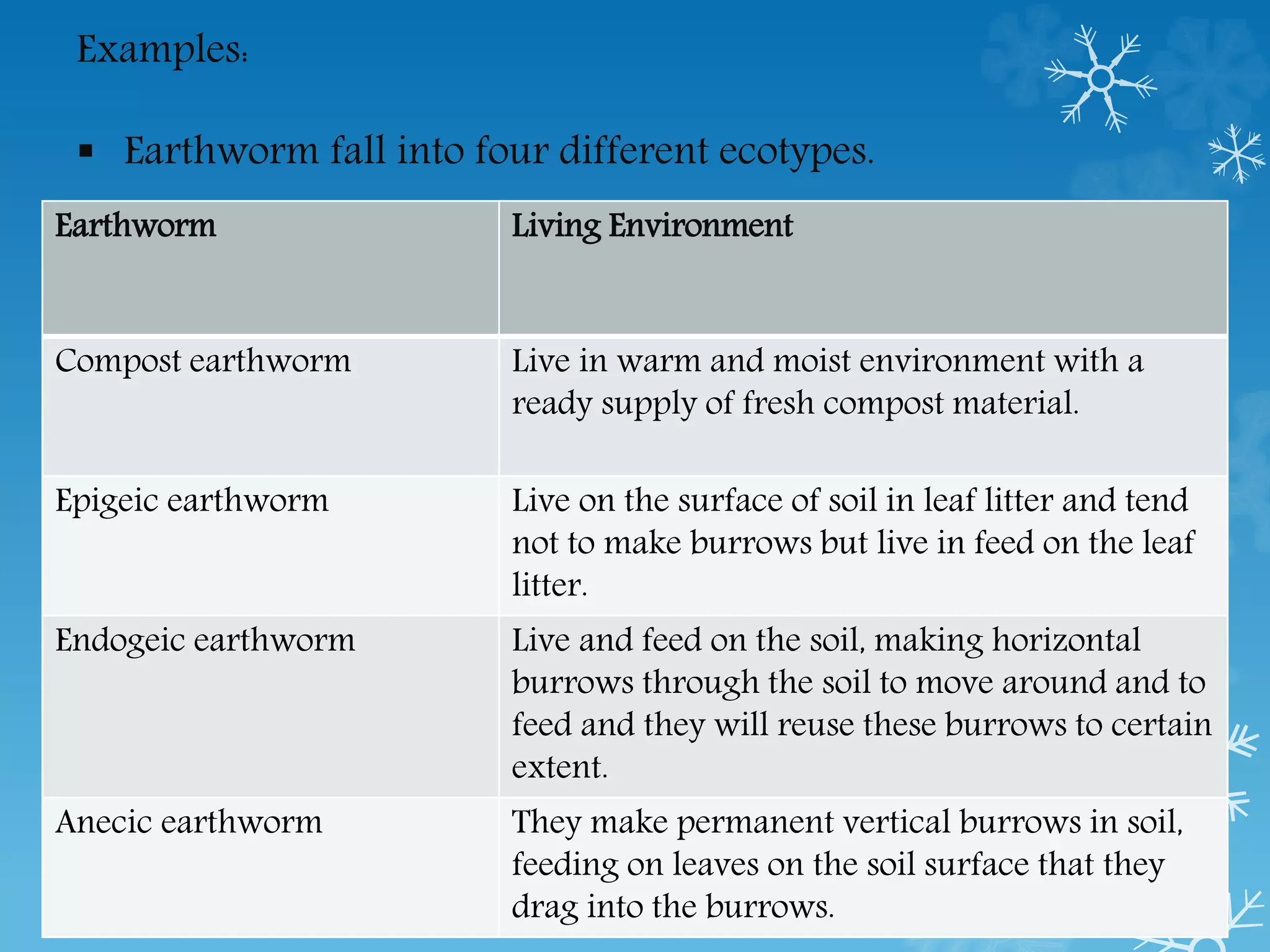 Examples:

▪ Earthworm fall into four different ecotypes.

| Earthworm | Living Environment |
|---|---|
| Compost earthworm | Live in warm and moist environment with a ready supply of fresh compost material. |
| Epigeic earthworm | Live on the surface of soil in leaf litter and tend not to make burrows but live in feed on the leaf litter. |
| Endogeic earthworm | Live and feed on the soil, making horizontal burrows through the soil to move around and to feed and they will reuse these burrows to certain extent. |
| Anecic earthworm | They make permanent vertical burrows in soil, feeding on leaves on the soil surface that they drag into the burrows. |